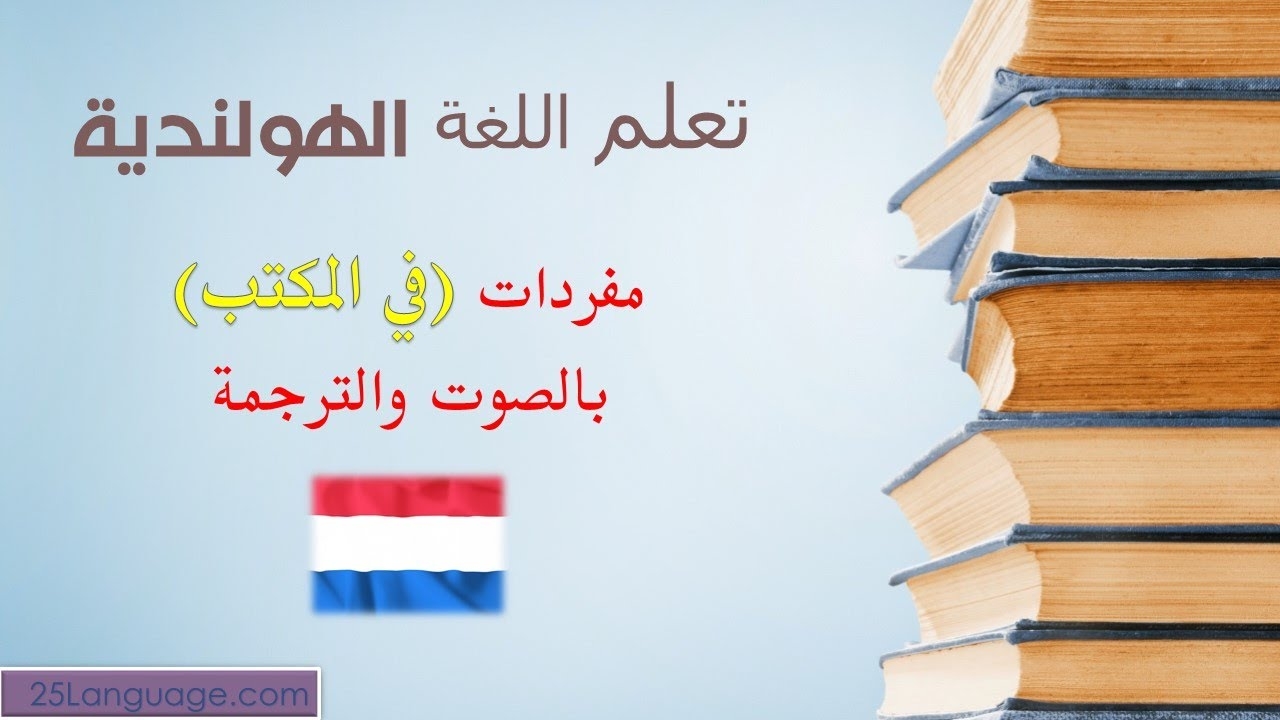 تعلم اللغة الهولندية

مفردات (في المكتب)
بالصوت والترجمة

25Language.com